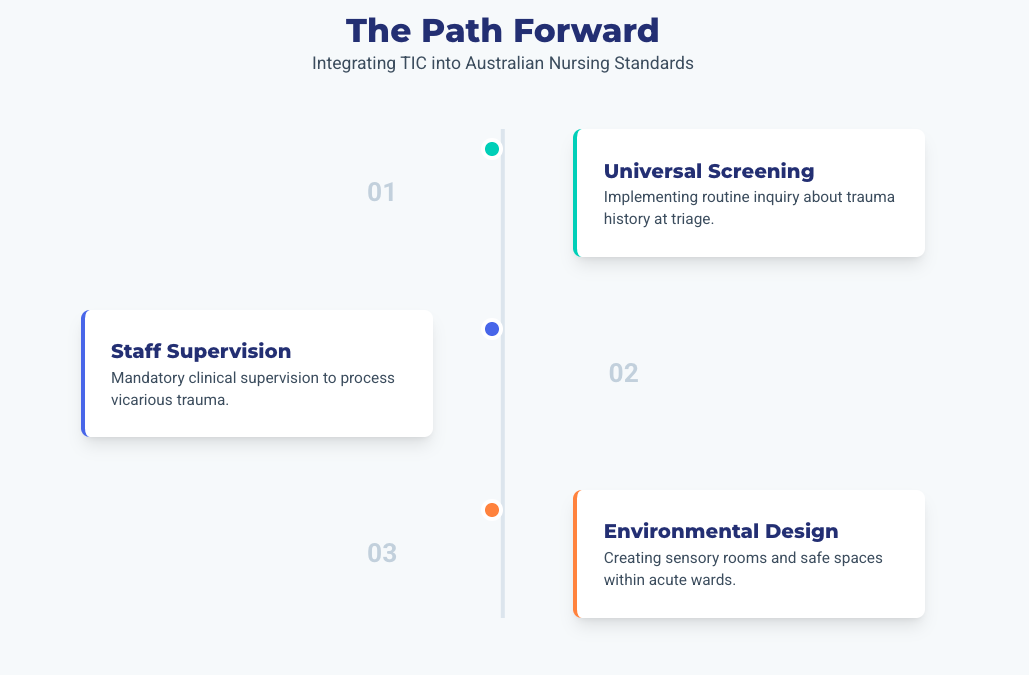 The Path Forward
Integrating TIC into Australian Nursing Standards

01

Universal Screening
Implementing routine inquiry about trauma history at triage.

Staff Supervision
Mandatory clinical supervision to process vicarious trauma.

02

03

Environmental Design
Creating sensory rooms and safe spaces within acute wards.